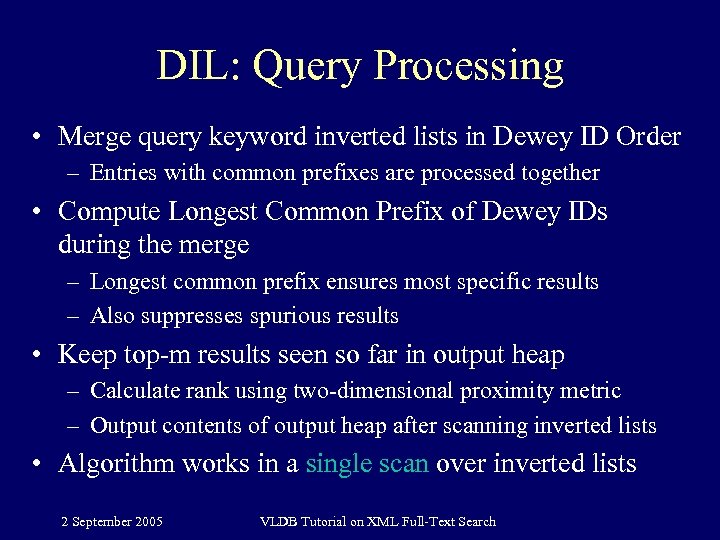 DIL: Query Processing

• Merge query keyword inverted lists in Dewey ID Order
– Entries with common prefixes are processed together
• Compute Longest Common Prefix of Dewey IDs during the merge
– Longest common prefix ensures most specific results
– Also suppresses spurious results
• Keep top-m results seen so far in output heap
– Calculate rank using two-dimensional proximity metric
– Output contents of output heap after scanning inverted lists
• Algorithm works in a single scan over inverted lists

2 September 2005

VLDB Tutorial on XML Full-Text Search